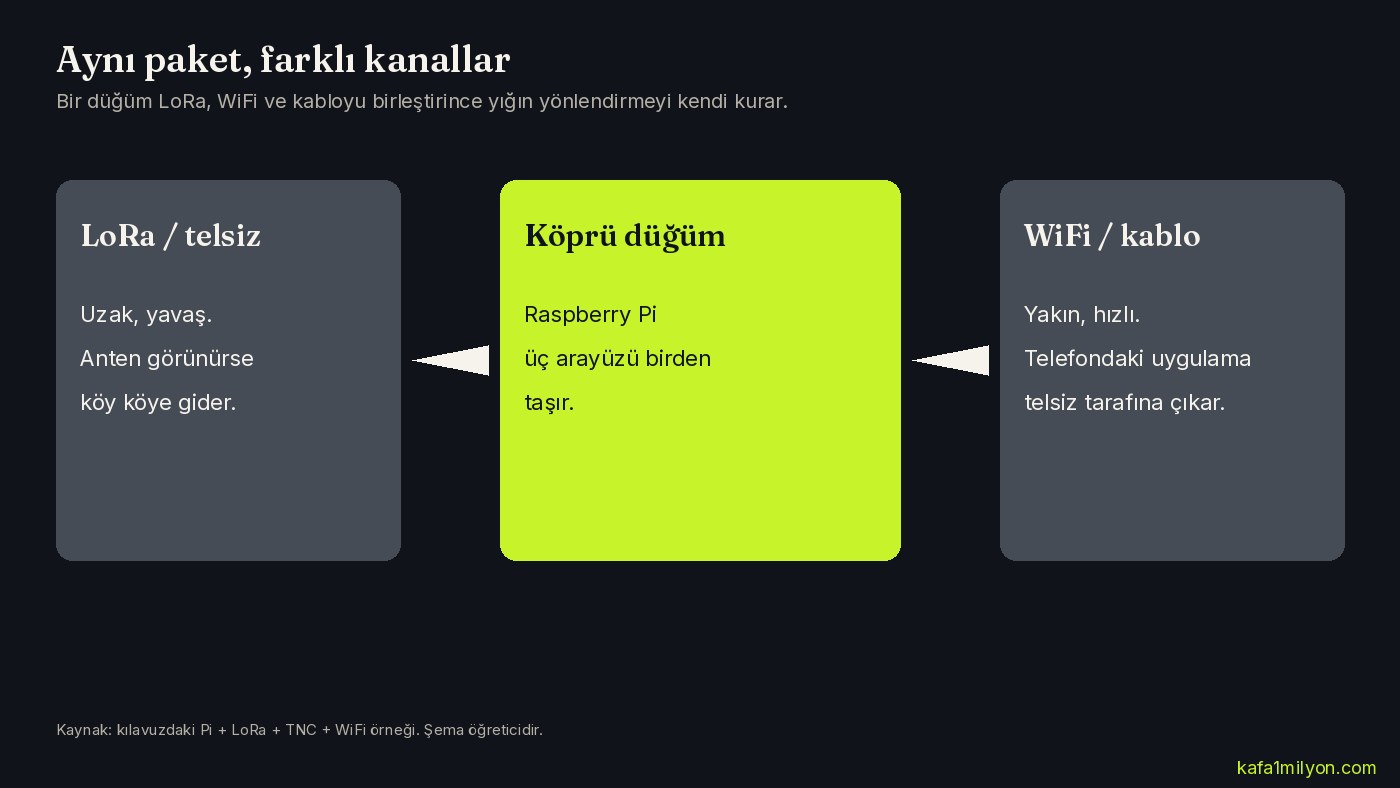 Aynı paket, farklı kanallar
Bir düğüm LoRa, WiFi ve kabloyu birleştirince yığın yönlendirmeyi kendi kurar.

LoRa / telsiz

Uzak, yavaş.
Anten görünürse
köy köye gider.

Köprü düğüm

Raspberry Pi
üç arayüzü birden
taşır.

WiFi / kablo

Yakın, hızlı.
Telefondaki uygulama
telsiz tarafına çıkar.

Kaynak: kılavuzdaki Pi + LoRa + TNC + WiFi örneği. Şema öğreticidir.

kafa1milyon.com